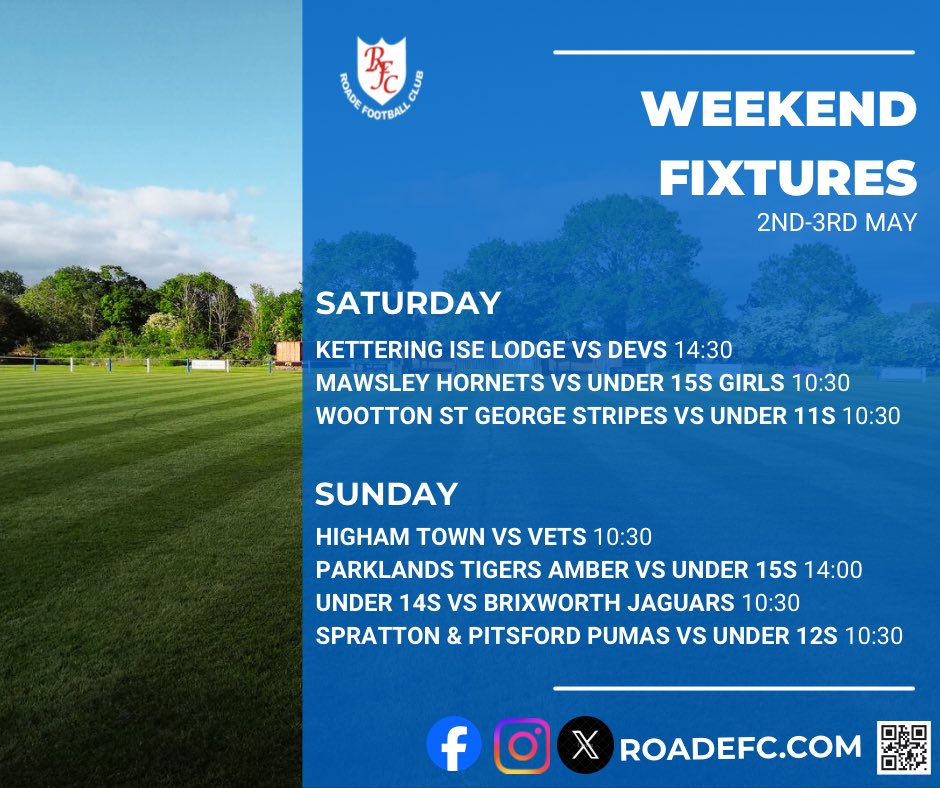 RFC
ROADE FOOTBALL CLUB

WEEKEND FIXTURES
2ND-3RD MAY

SATURDAY
KETTERING ISE LODGE VS DEVS 14:30
MAWSLEY HORNETS VS UNDER 15S GIRLS 10:30
WOOTTON ST GEORGE STRIPES VS UNDER 11S 10:30

SUNDAY
HIGHAM TOWN VS VETS 10:30
PARKLANDS TIGERS AMBER VS UNDER 15S 14:00
UNDER 14S VS BRIXWORTH JAGUARS 10:30
SPRATTON & PITSFORD PUMAS VS UNDER 12S 10:30

ROADEFC.COM